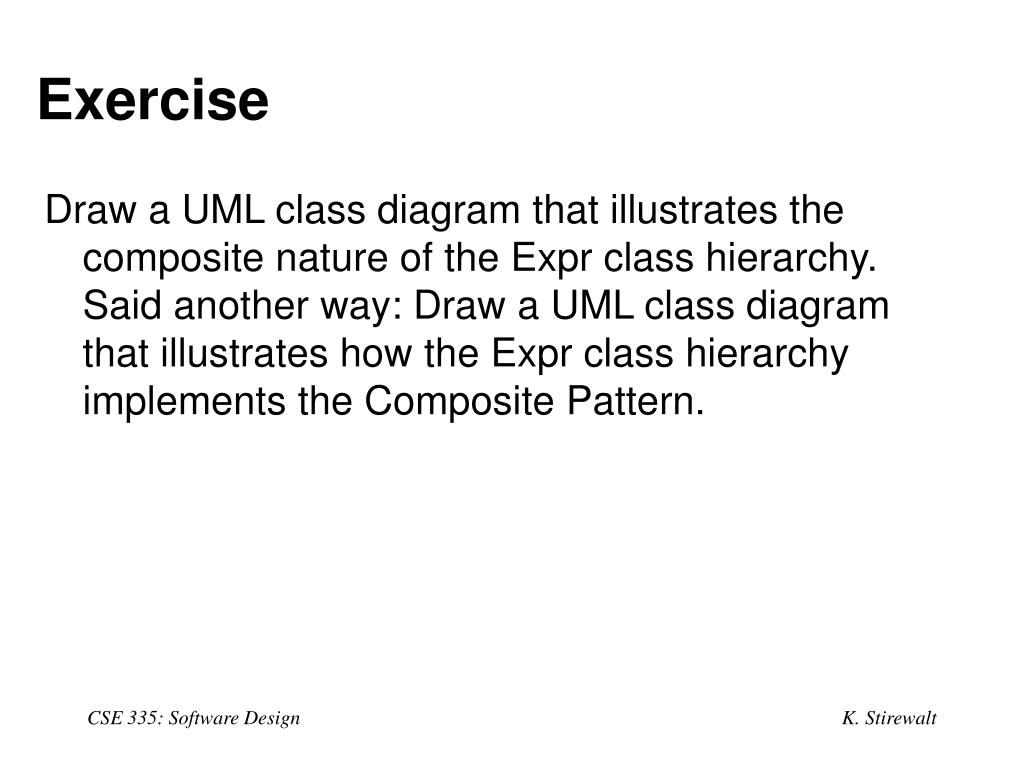 Exercise

Draw a UML class diagram that illustrates the composite nature of the Expr class hierarchy. Said another way: Draw a UML class diagram that illustrates how the Expr class hierarchy implements the Composite Pattern.

CSE 335: Software Design

K. Stirewalt